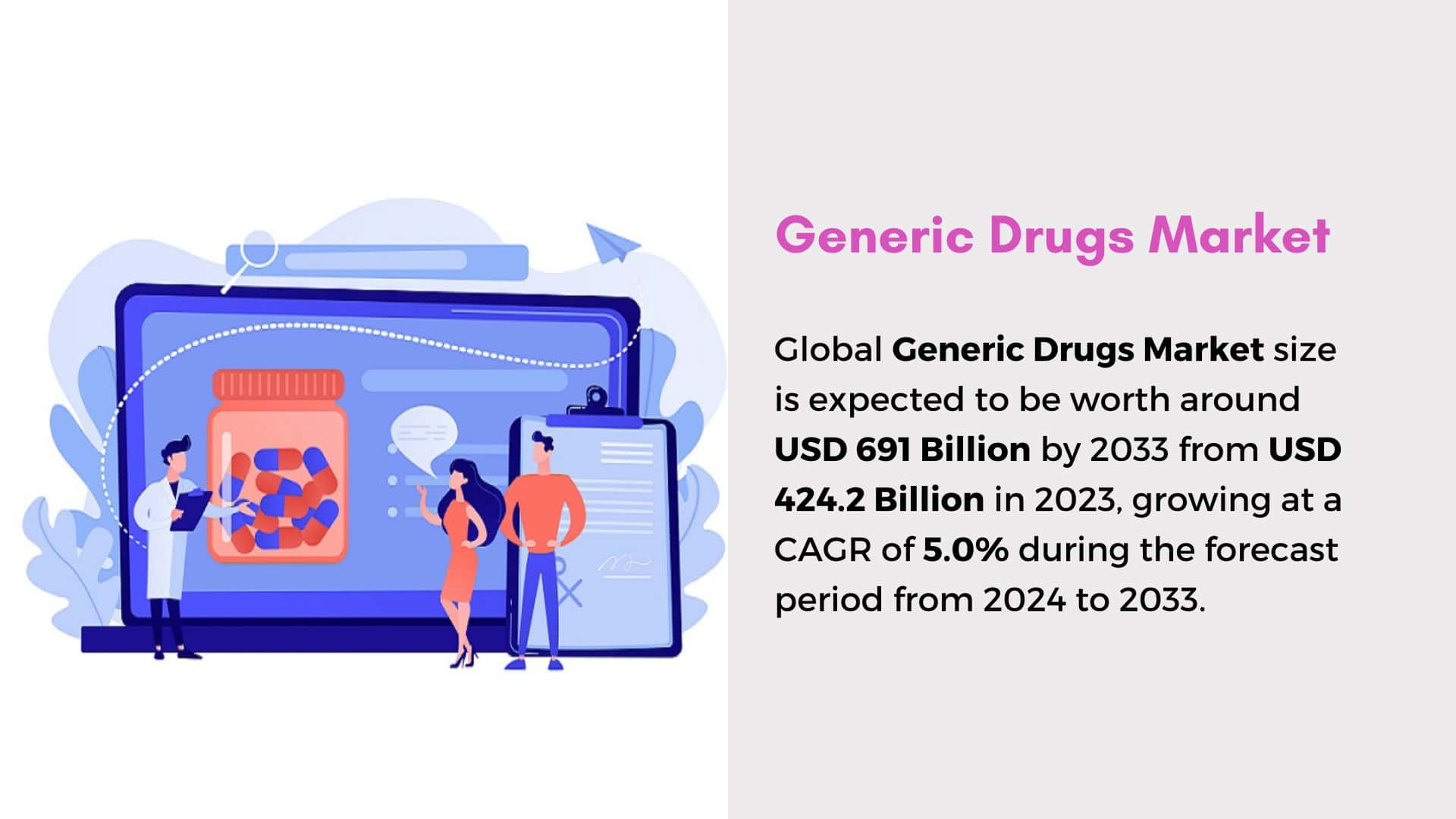 Generic Drugs Market

Global Generic Drugs Market size is expected to be worth around USD 691 Billion by 2033 from USD 424.2 Billion in 2023, growing at a CAGR of 5.0% during the forecast period from 2024 to 2033.